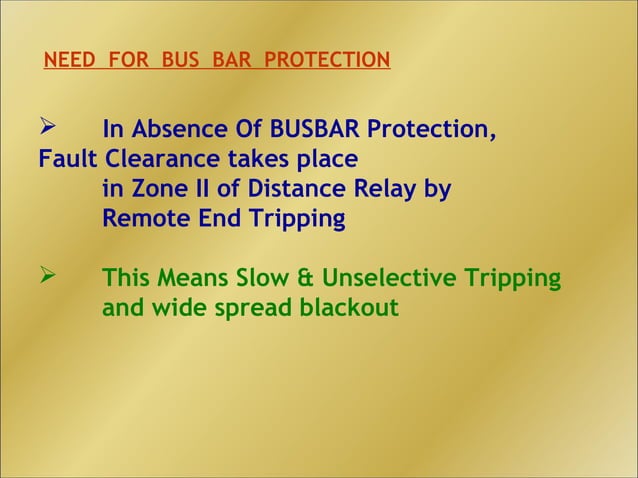 NEED FOR BUS BAR PROTECTION

➢ In Absence Of BUSBAR Protection, Fault Clearance takes place in Zone II of Distance Relay by Remote End Tripping

➢ This Means Slow & Unselective Tripping and wide spread blackout